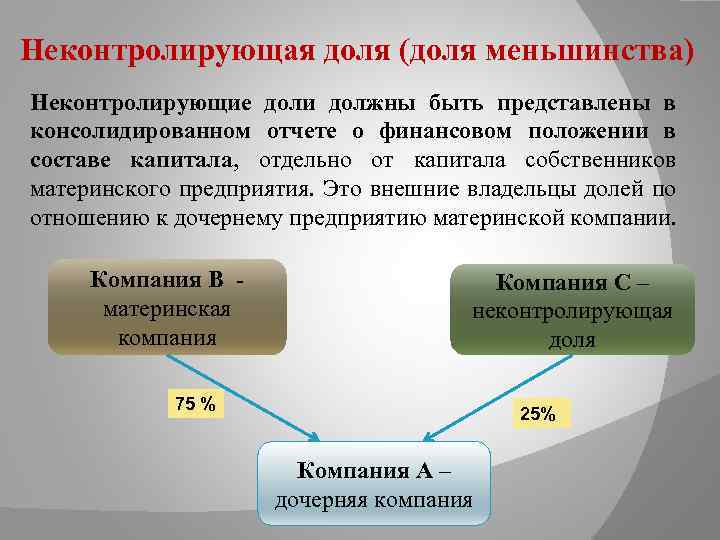 Неконтролирующая доля (доля меньшинства)

Неконтролирующие доли должны быть представлены в консолидированном отчете о финансовом положении в составе капитала, отдельно от капитала собственников материнского предприятия. Это внешние владельцы долей по отношению к дочернему предприятию материнской компании.

Компания В - материнская компания

Компания С – неконтролирующая доля

75 %

25%

Компания А – дочерняя компания